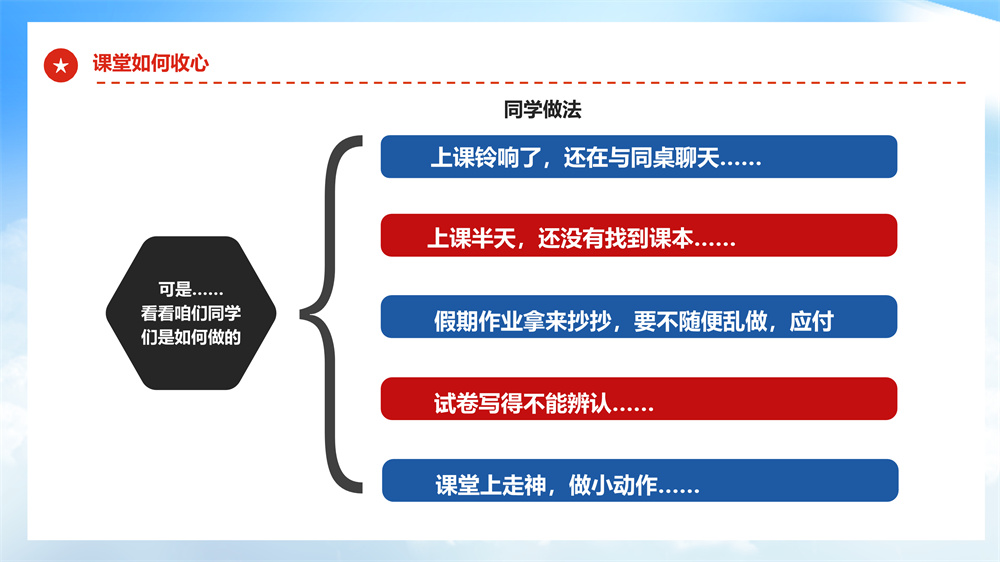 课堂如何收心

同学做法

可是……
看看咱们同学们是如何做的

上课铃响了，还在与同桌聊天……

上课半天，还没有找到课本……

假期作业拿来抄抄，要不随便乱做，应付

试卷写得不能辨认……

课堂上走神，做小动作……